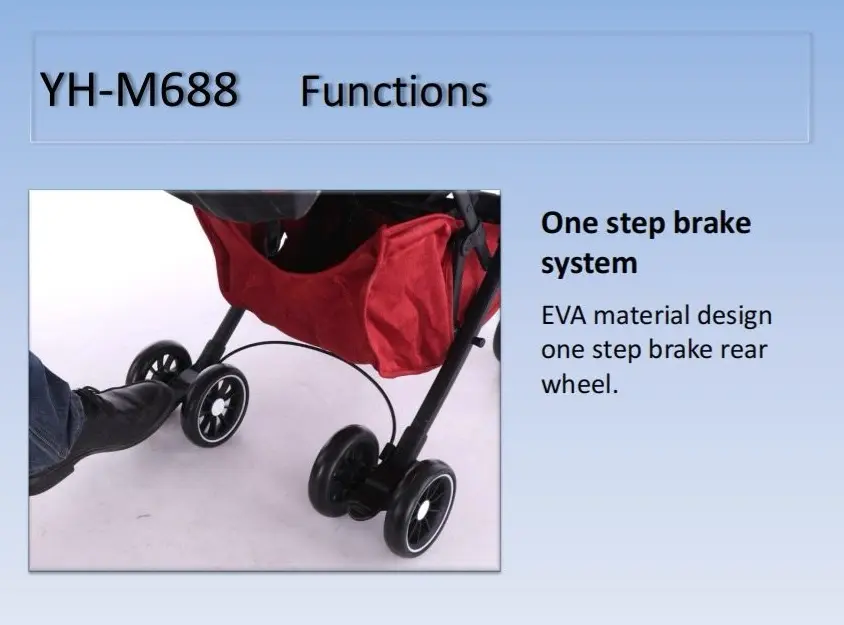 YH-M688 Functions

One step brake system

EVA material design one step brake rear wheel.